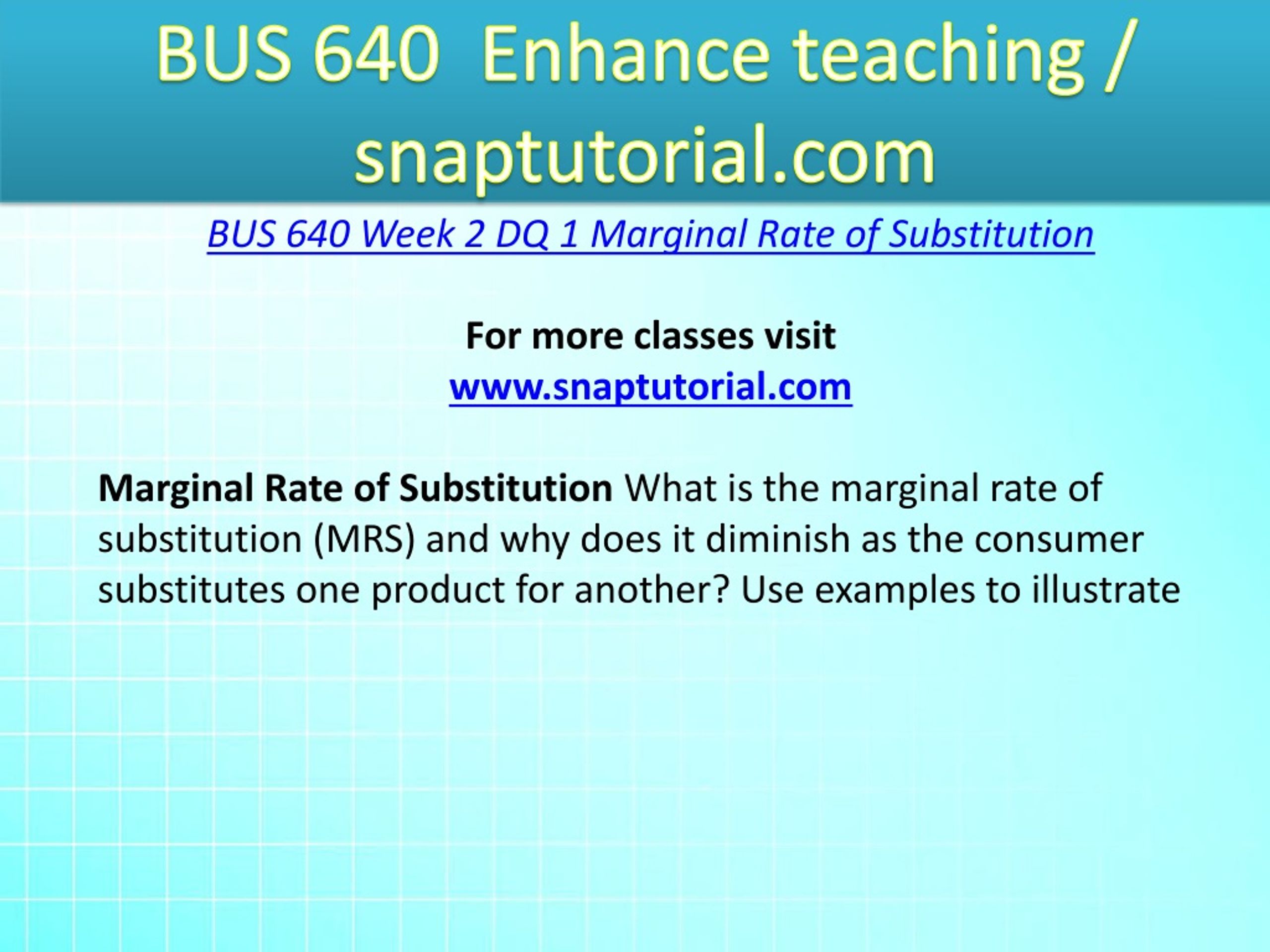 BUS 640 Enhance teaching / snaptutorial.com

BUS 640 Week 2 DQ 1 Marginal Rate of Substitution

For more classes visit
www.snaptutorial.com

Marginal Rate of Substitution What is the marginal rate of substitution (MRS) and why does it diminish as the consumer substitutes one product for another? Use examples to illustrate